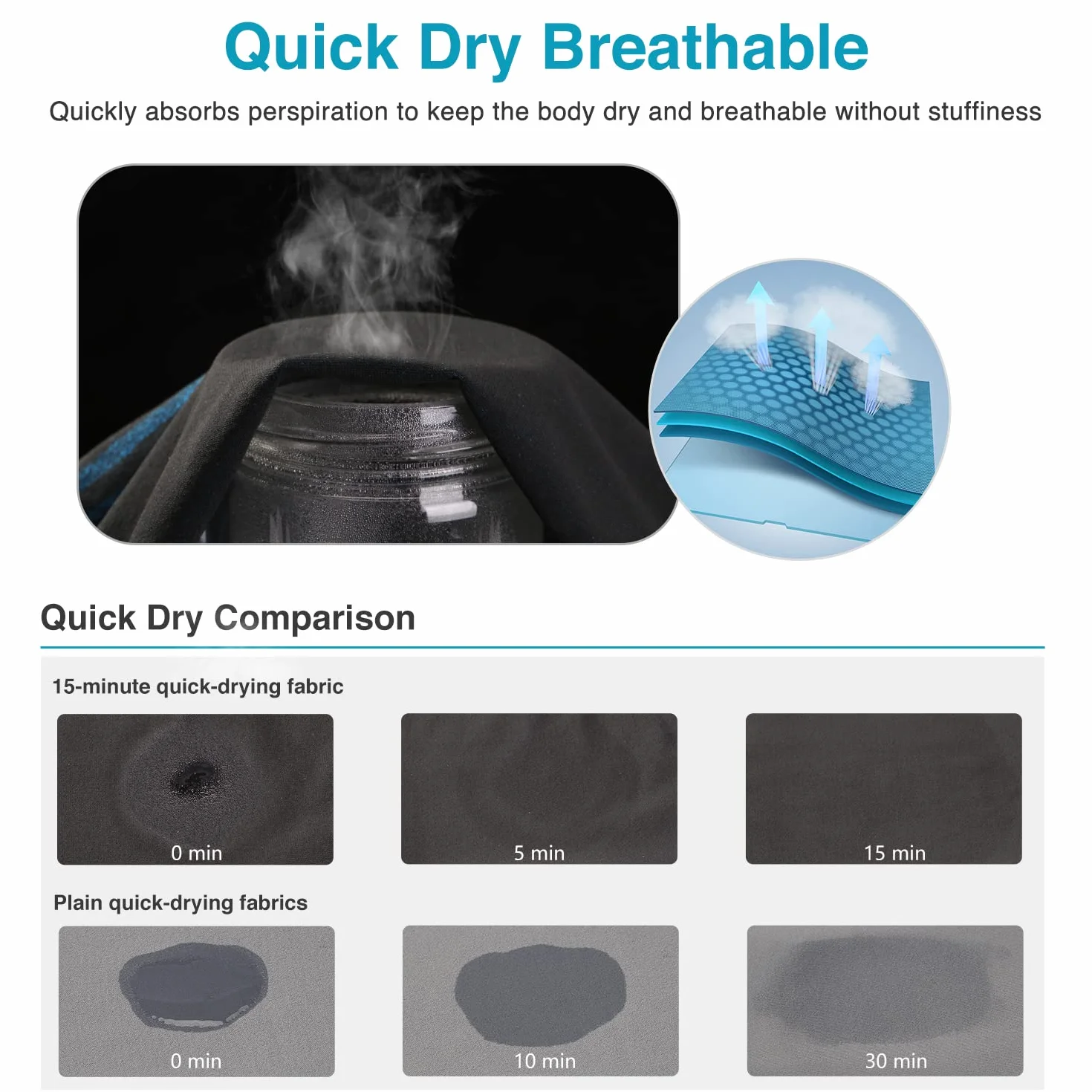 Quick Dry Breathable

Quickly absorbs perspiration to keep the body dry and breathable without stuffiness

Quick Dry Comparison

15-minute quick-drying fabric

0 min

5 min

15 min

Plain quick-drying fabrics

0 min

10 min

30 min